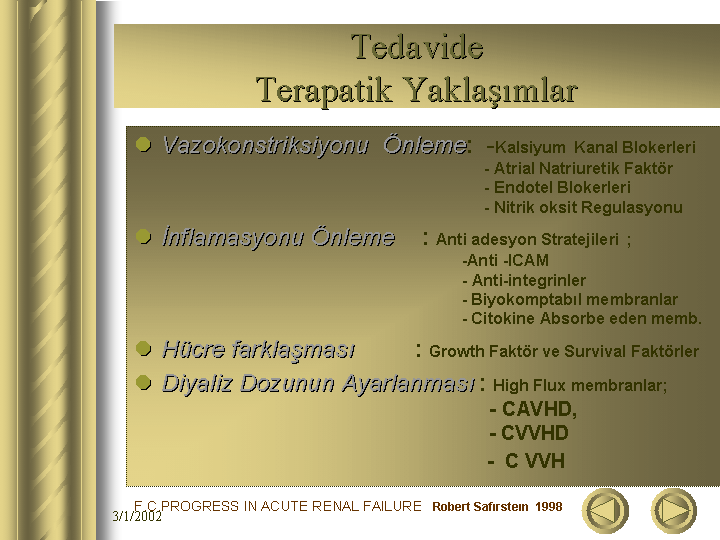 Tedavide
Terapatik Yaklaşımlar

Vazokonstriksiyonu Önleme: -Kalsiyum Kanal Blokerleri
- Atrial Natriuretik Faktör
- Endotel Blokerleri
- Nitrik oksit Regulasyonu

İnflamasyonu Önleme : Anti adesyon Stratejileri ;
-Anti -ICAM
- Anti-integrinler
- Biyokomptabıl membranlar
- Citokine Absorbe eden memb.

Hücre farklaşması : Growth Faktör ve Survival Faktörler

Diyaliz Dozunun Ayarlanması : High Flux membranlar;
- CAVHD,
- CVVHD
- C VVH

F.C.PROGRESS IN ACUTE RENAL FAILURE Robert Safırsteın 1998
3/1/2002